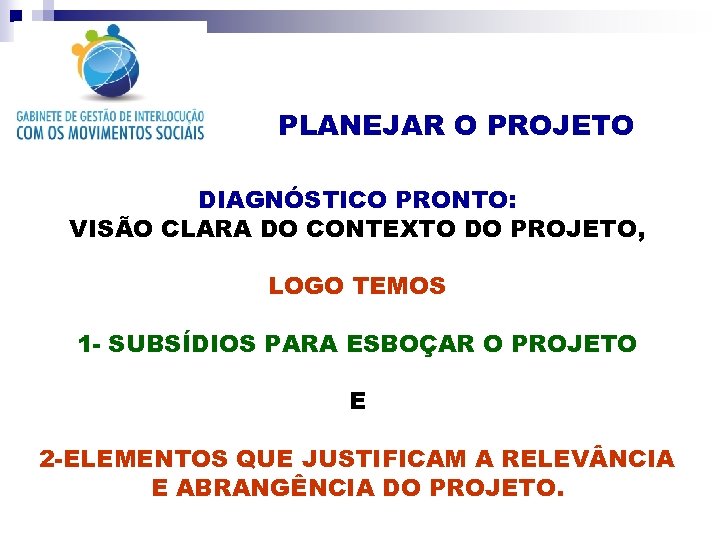 GABINETE DE GESTÃO DE INTERLOCUÇÃO
COM OS MOVIMENTOS SOCIAIS

PLANEJAR O PROJETO

DIAGNÓSTICO PRONTO:
VISÃO CLARA DO CONTEXTO DO PROJETO,

LOGO TEMOS

1- SUBSÍDIOS PARA ESBOÇAR O PROJETO

E

2-ELEMENTOS QUE JUSTIFICAM A RELEVÂNCIA E ABRANGÊNCIA DO PROJETO.